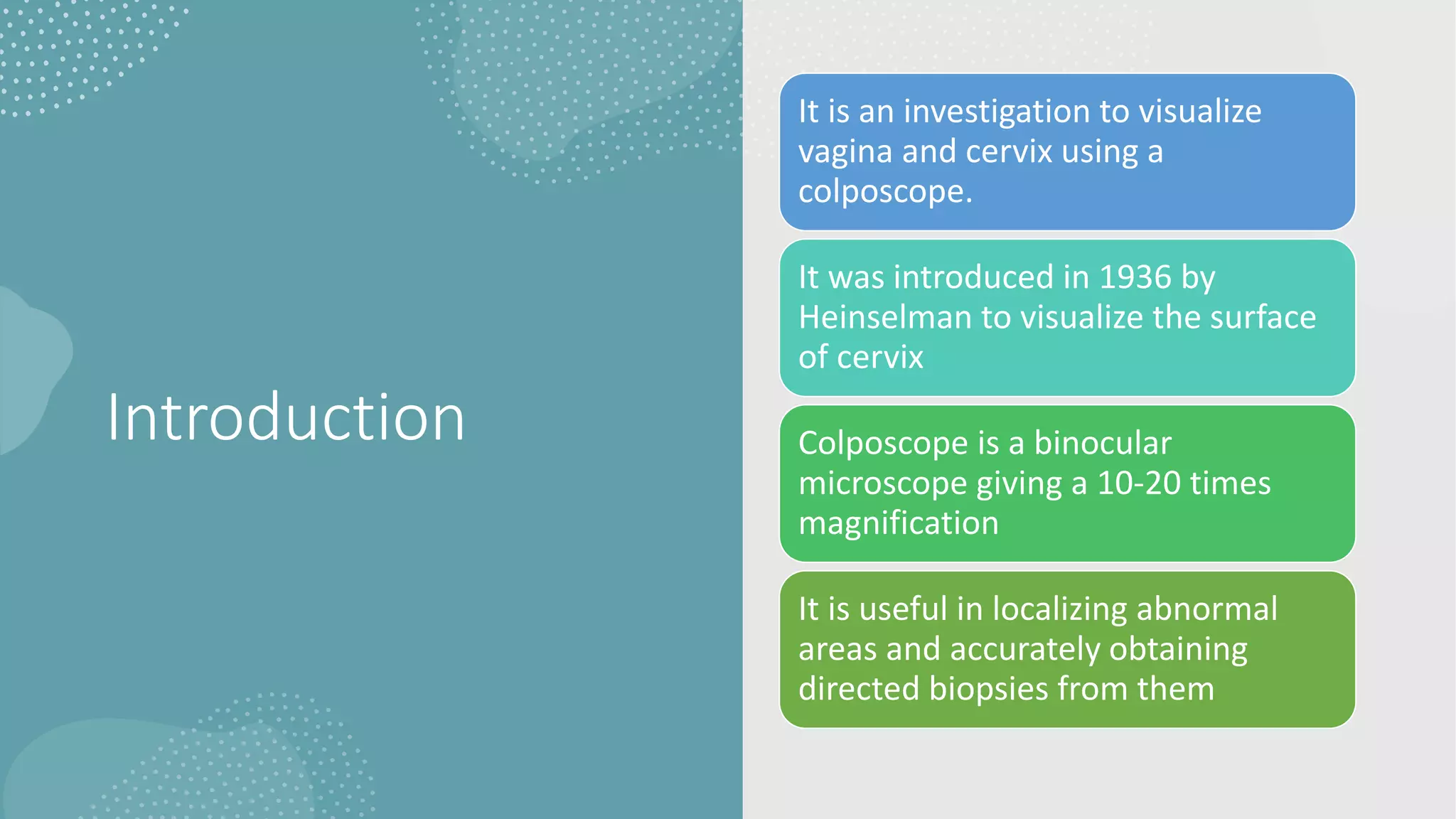 Introduction

It is an investigation to visualize vagina and cervix using a colposcope.

It was introduced in 1936 by Heinselman to visualize the surface of cervix

Colposcope is a binocular microscope giving a 10-20 times magnification

It is useful in localizing abnormal areas and accurately obtaining directed biopsies from them